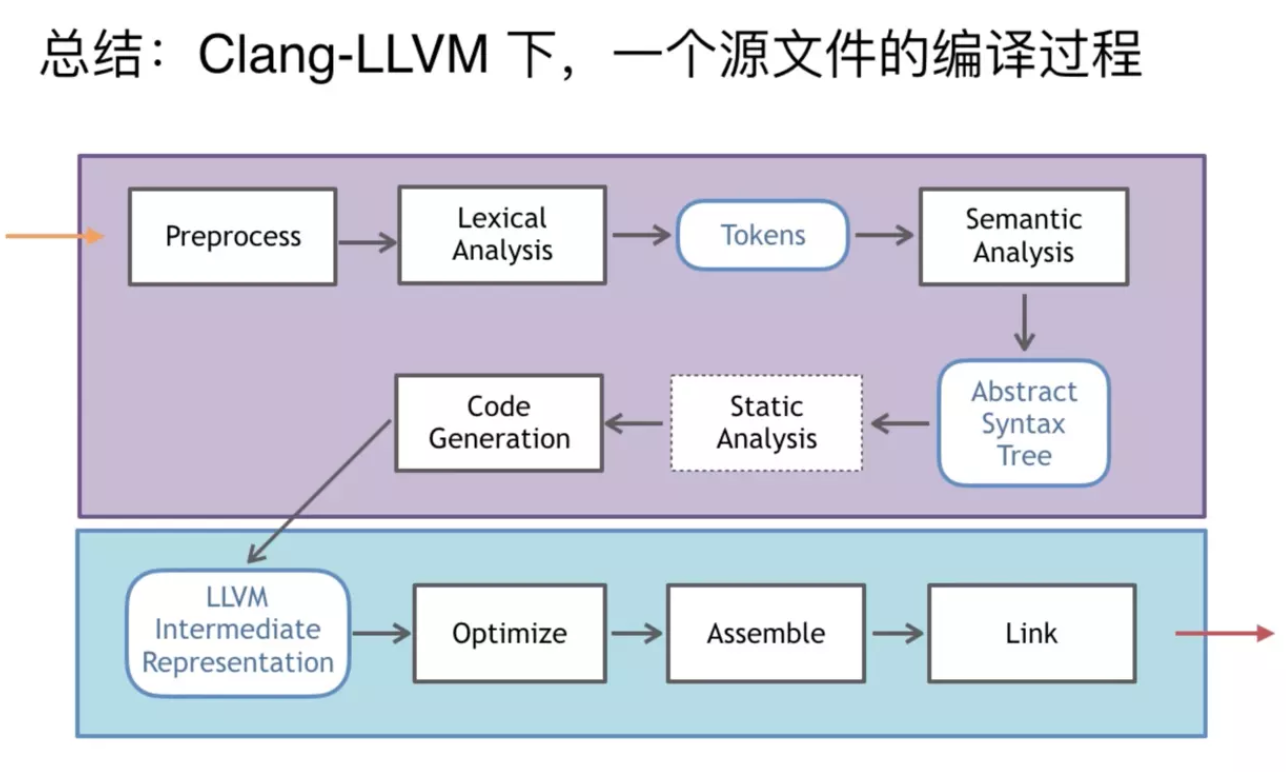 总结：Clang-LLVM 下，一个源文件的编译过程

Preprocess

Lexical Analysis

Tokens

Semantic Analysis

Abstract Syntax Tree

Static Analysis

Code Generation

LLVM Intermediate Representation

Optimize

Assemble

Link